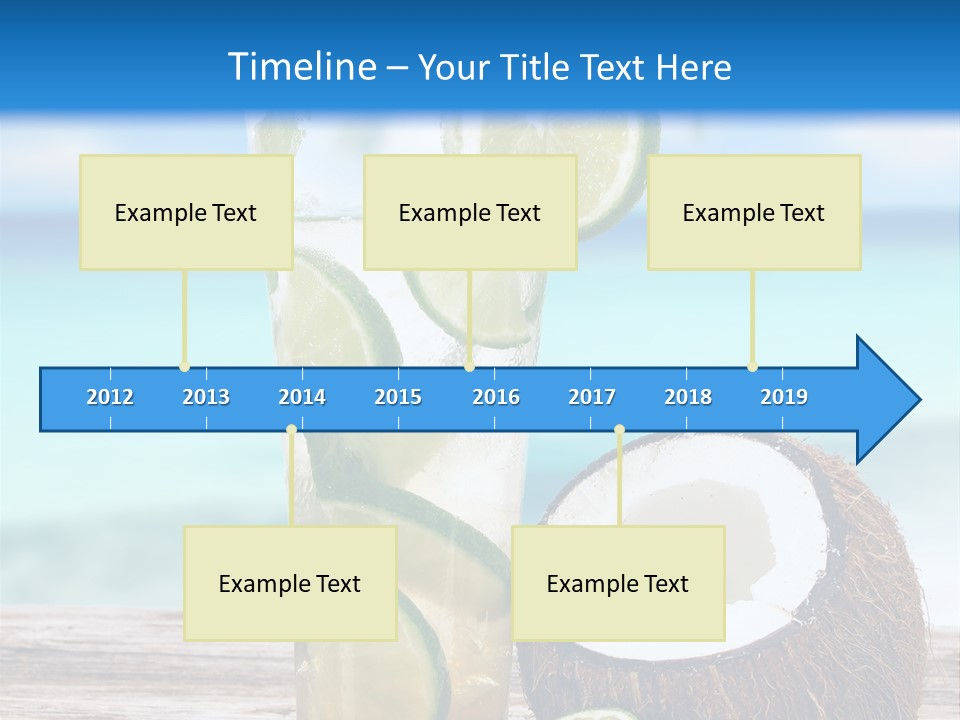 Timeline – Your Title Text Here

Example Text

Example Text

Example Text

2012 2013 2014 2015 2016 2017 2018 2019

Example Text

Example Text